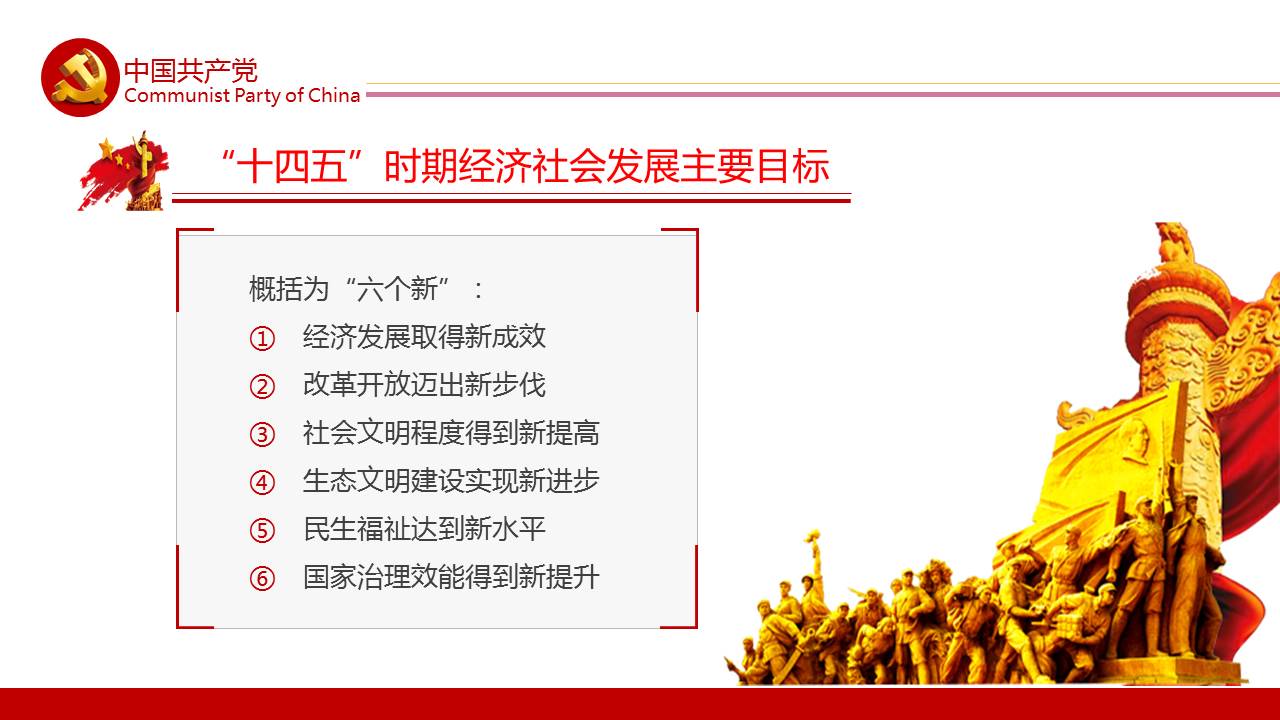 中国共产党
Communist Party of China

“十四五”时期经济社会发展主要目标

概括为“六个新”：
① 经济发展取得新成效
② 改革开放迈出新步伐
③ 社会文明程度得到新提高
④ 生态文明建设实现新进步
⑤ 民生福祉达到新水平
⑥ 国家治理效能得到新提升